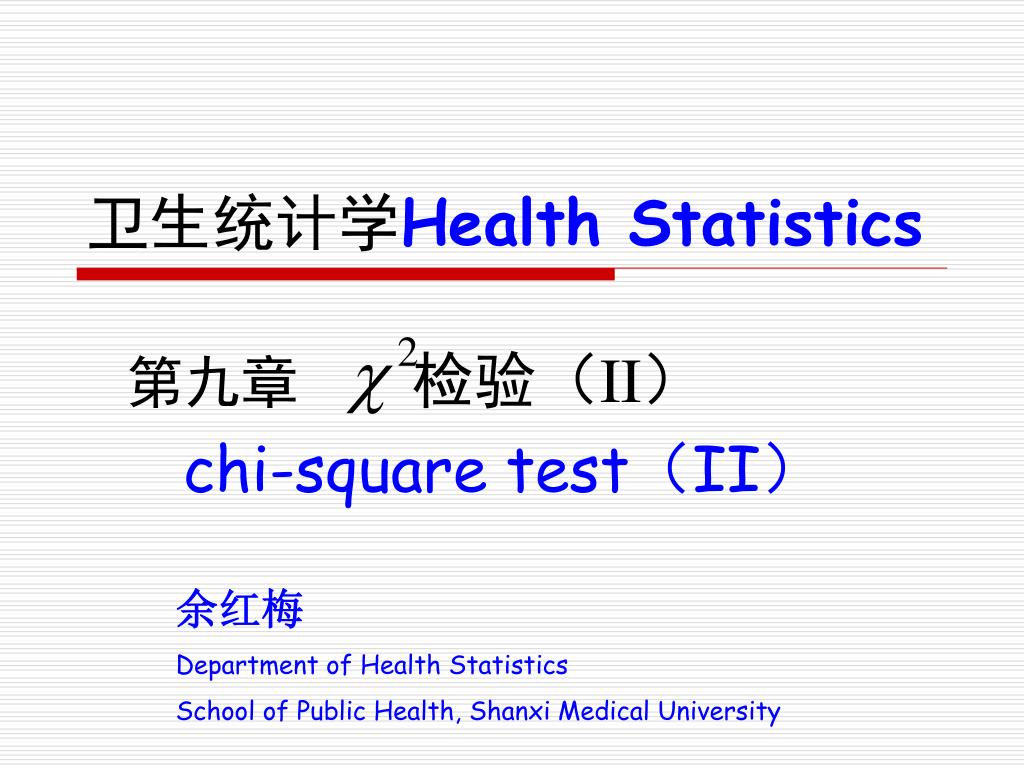 卫生统计学Health Statistics

第九章 $\chi^2$检验（II）
chi-square test（II）

余红梅
Department of Health Statistics
School of Public Health, Shanxi Medical University